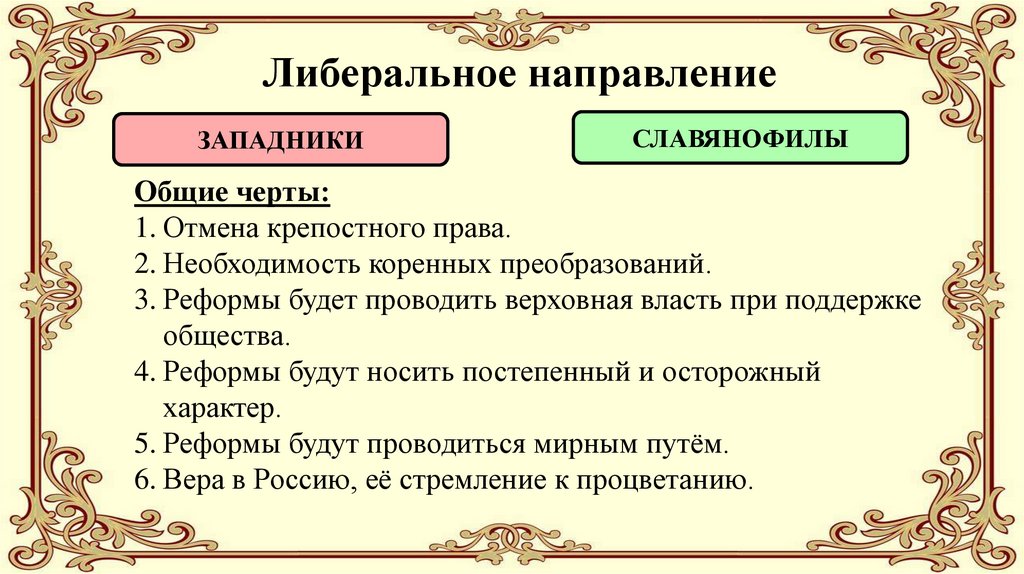 Либеральное направление

ЗАПАДНИКИ

СЛАВЯНОФИЛЫ

Общие черты:
1. Отмена крепостного права.
2. Необходимость коренных преобразований.
3. Реформы будет проводить верховная власть при поддержке общества.
4. Реформы будут носить постепенный и осторожный характер.
5. Реформы будут проводиться мирным путём.
6. Вера в Россию, её стремление к процветанию.